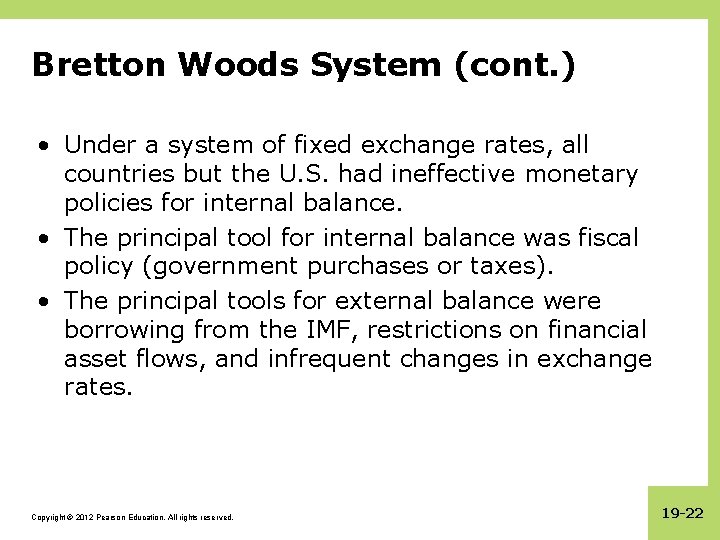 Bretton Woods System (cont.)

• Under a system of fixed exchange rates, all countries but the U.S. had ineffective monetary policies for internal balance.

• The principal tool for internal balance was fiscal policy (government purchases or taxes).

• The principal tools for external balance were borrowing from the IMF, restrictions on financial asset flows, and infrequent changes in exchange rates.

Copyright © 2012 Pearson Education. All rights reserved.

19-22